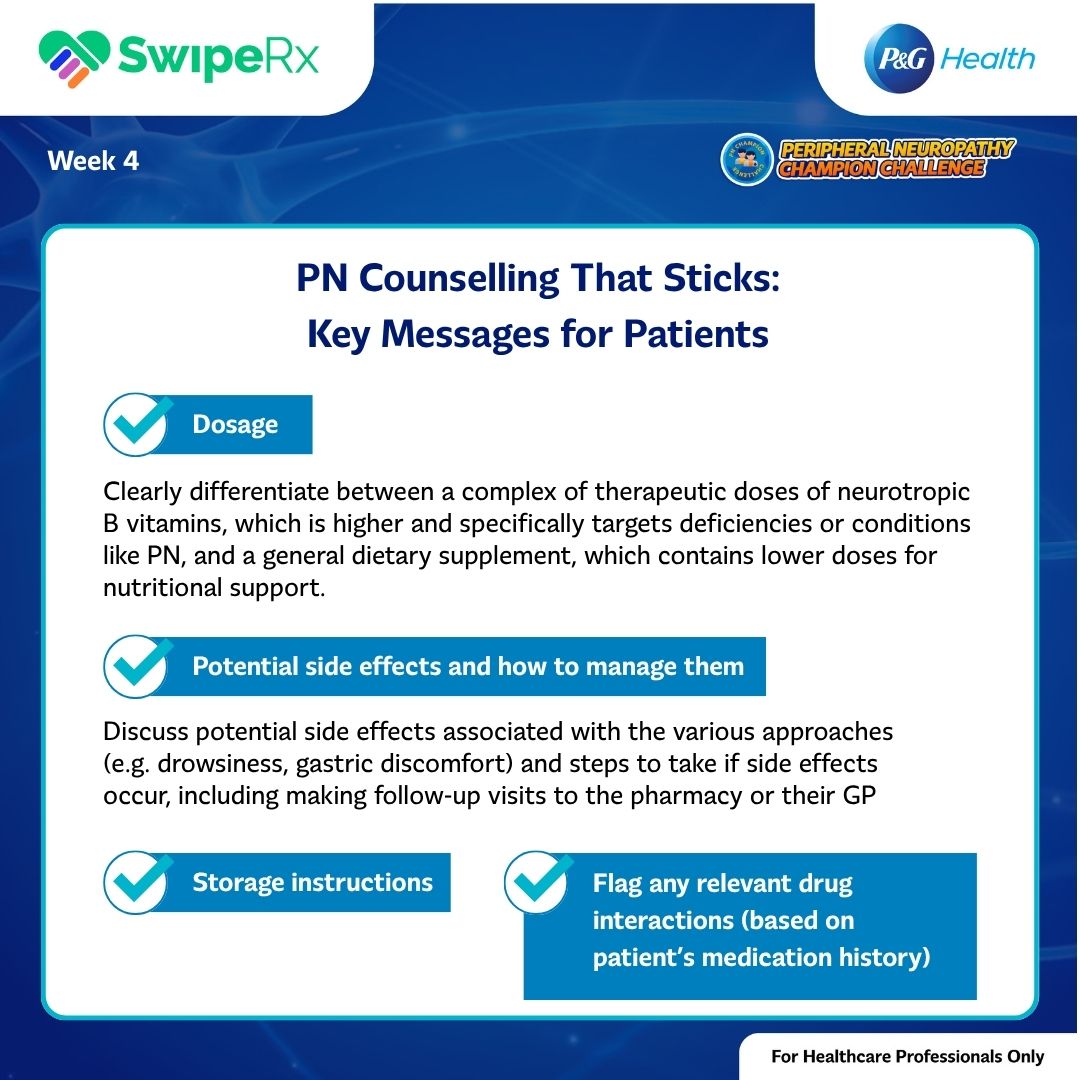 SwipeRx

P&G Health

Week 4

PN CHAMPION CHALLENGE

PERIPHERAL NEUROPATHY CHAMPION CHALLENGE

PN Counselling That Sticks: Key Messages for Patients

Dosage

Clearly differentiate between a complex of therapeutic doses of neurotropic B vitamins, which is higher and specifically targets deficiencies or conditions like PN, and a general dietary supplement, which contains lower doses for nutritional support.

Potential side effects and how to manage them

Discuss potential side effects associated with the various approaches (e.g. drowsiness, gastric discomfort) and steps to take if side effects occur, including making follow-up visits to the pharmacy or their GP

Storage instructions

Flag any relevant drug interactions (based on patient's medication history)

For Healthcare Professionals Only